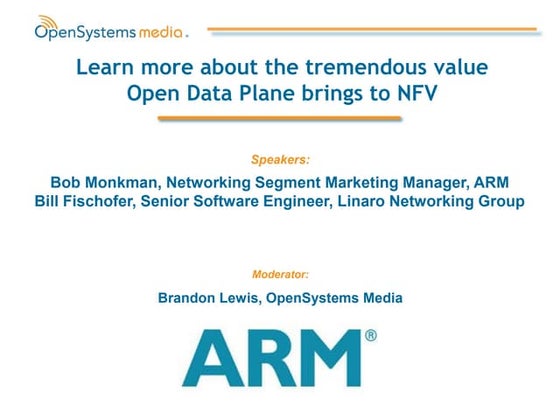 OpenSystems media.

Learn more about the tremendous value Open Data Plane brings to NFV

Speakers:

Bob Monkman, Networking Segment Marketing Manager, ARM
Bill Fischofer, Senior Software Engineer, Linaro Networking Group

Moderator:

Brandon Lewis, OpenSystems Media

ARM®